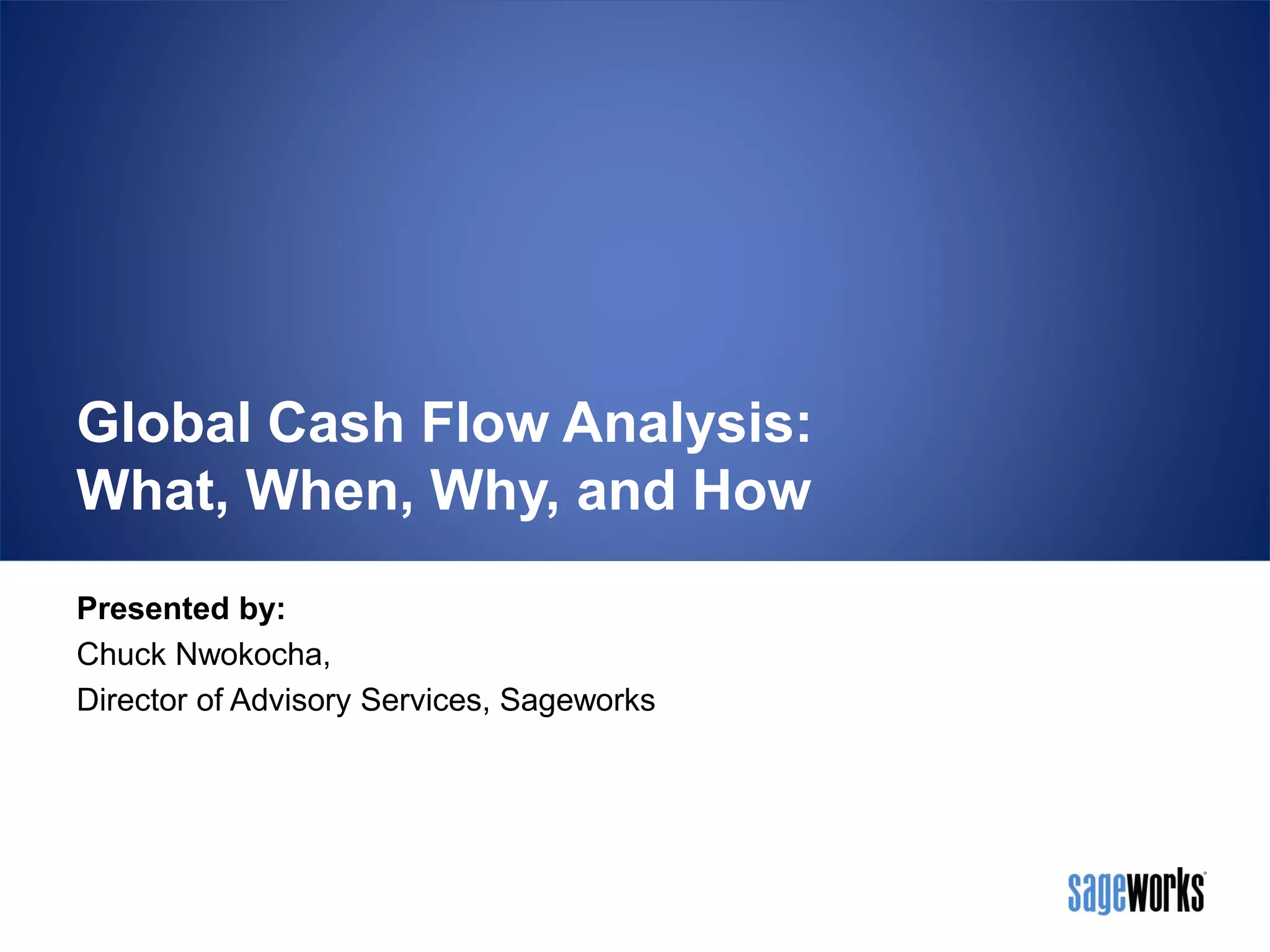 Global Cash Flow Analysis:
What, When, Why, and How

Presented by:
Chuck Nwokocha,
Director of Advisory Services, Sageworks

sageworks